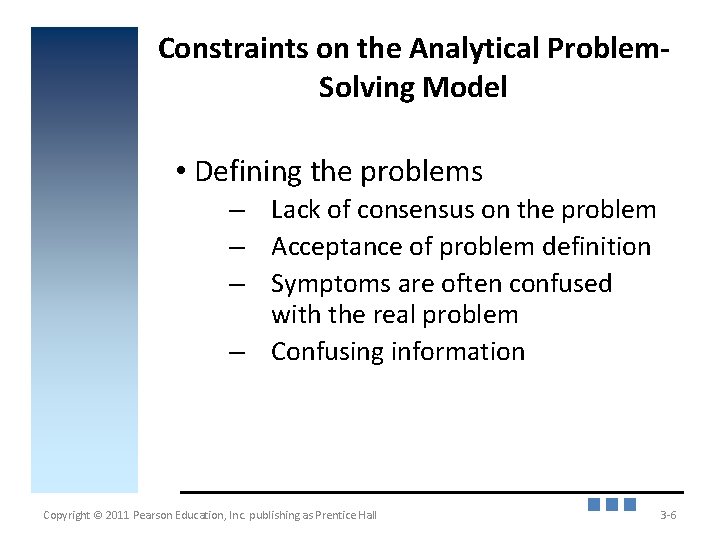 Constraints on the Analytical Problem-Solving Model

• Defining the problems
– Lack of consensus on the problem
– Acceptance of problem definition
– Symptoms are often confused with the real problem
– Confusing information

Copyright © 2011 Pearson Education, Inc. publishing as Prentice Hall

3-6